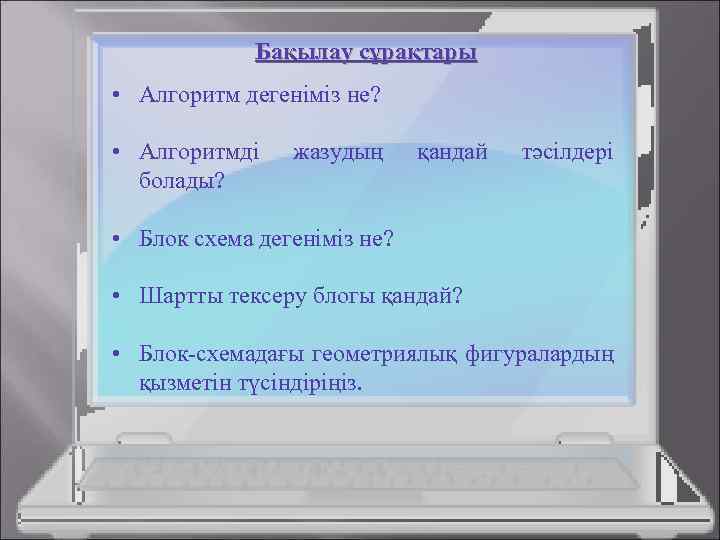 Бақылау сұрақтары

• Алгоритм дегеніміз не?

• Алгоритмді жазудың қандай тәсілдері болады?

• Блок схема дегеніміз не?

• Шартты тексеру блогы қандай?

• Блок-схемадағы геометриялық фигуралардың қызметін түсіндіріңіз.